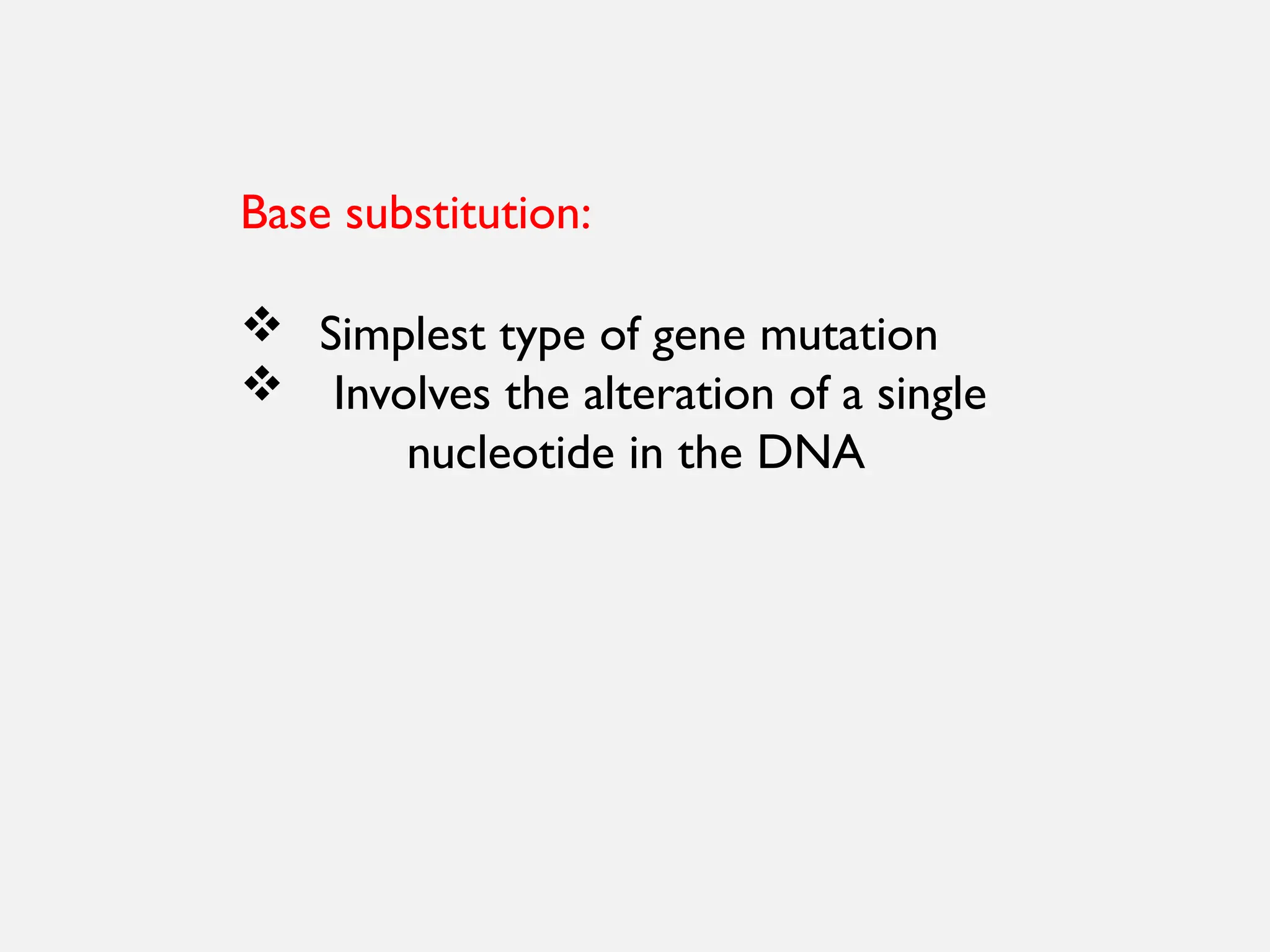 Base substitution:

❖ Simplest type of gene mutation
❖ Involves the alteration of a single nucleotide in the DNA